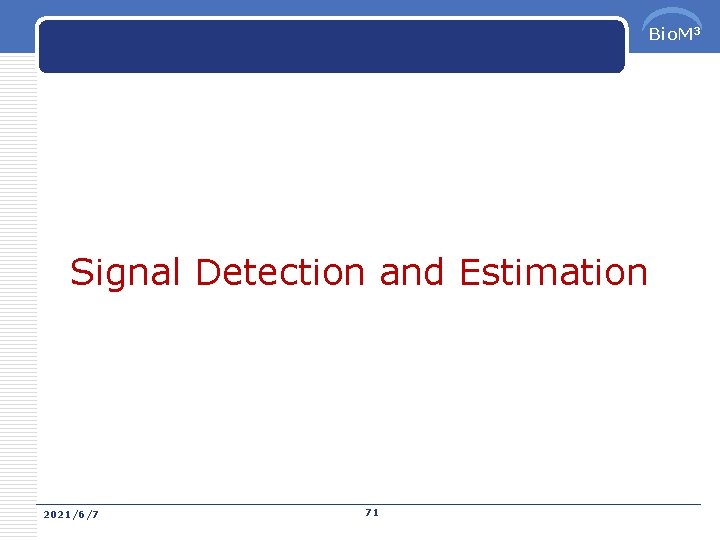 BioM$^3$

Signal Detection and Estimation

2021/6/7

71